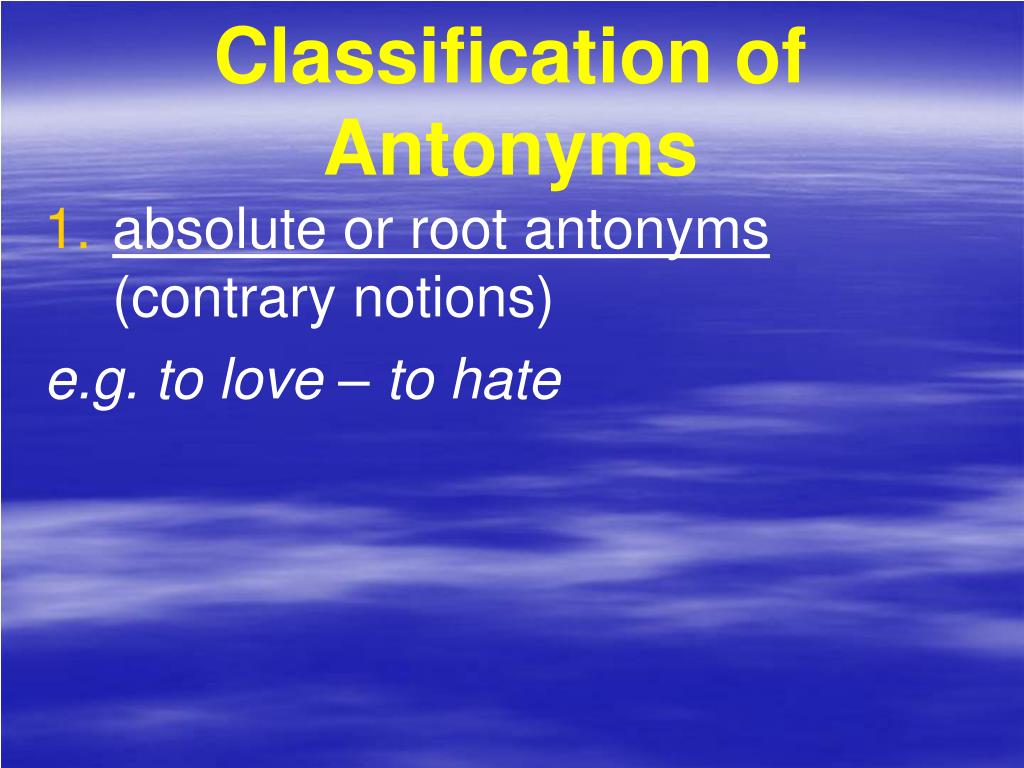 Classification of Antonyms

1. absolute or root antonyms (contrary notions)

e.g. to love – to hate